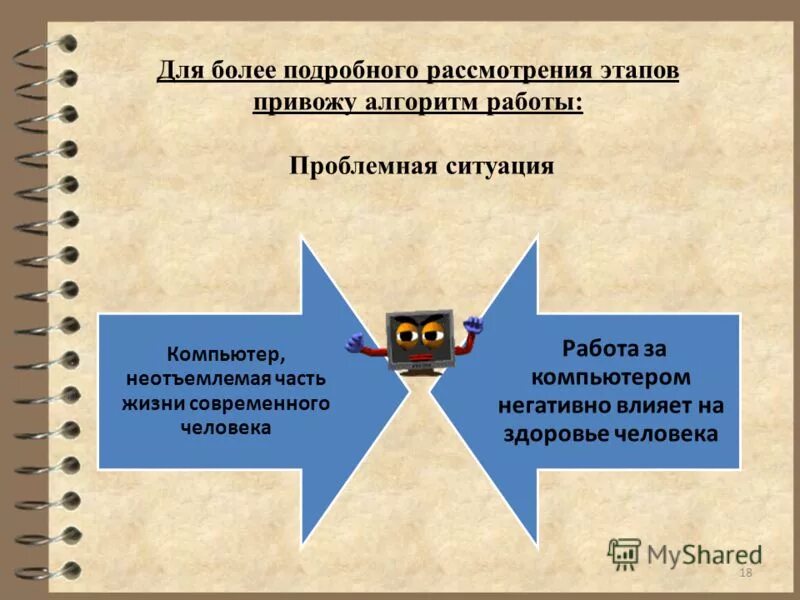 Для более подробного рассмотрения этапов привожу алгоритм работы:

Проблемная ситуация

Компьютер, неотъемлемая часть жизни современного человека

Работа за компьютером негативно влияет на здоровье человека

MyShared

18